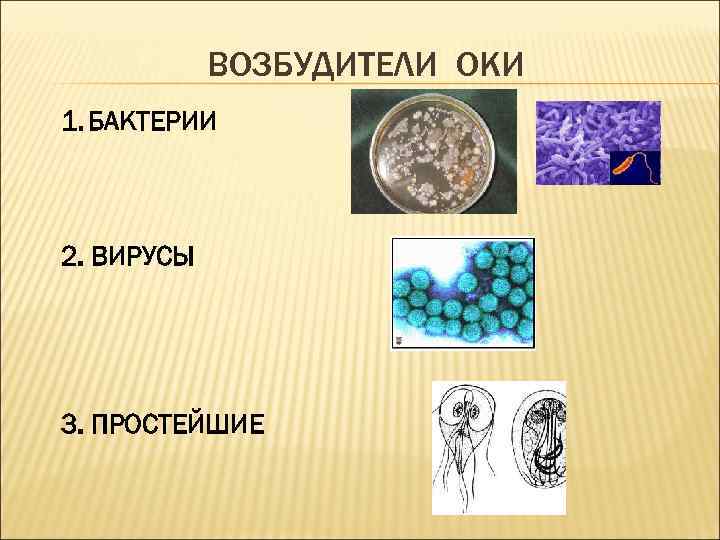 ВОЗБУДИТЕЛИ ОКИ

1. БАКТЕРИИ

2. ВИРУСЫ

3. ПРОСТЕЙШИЕ